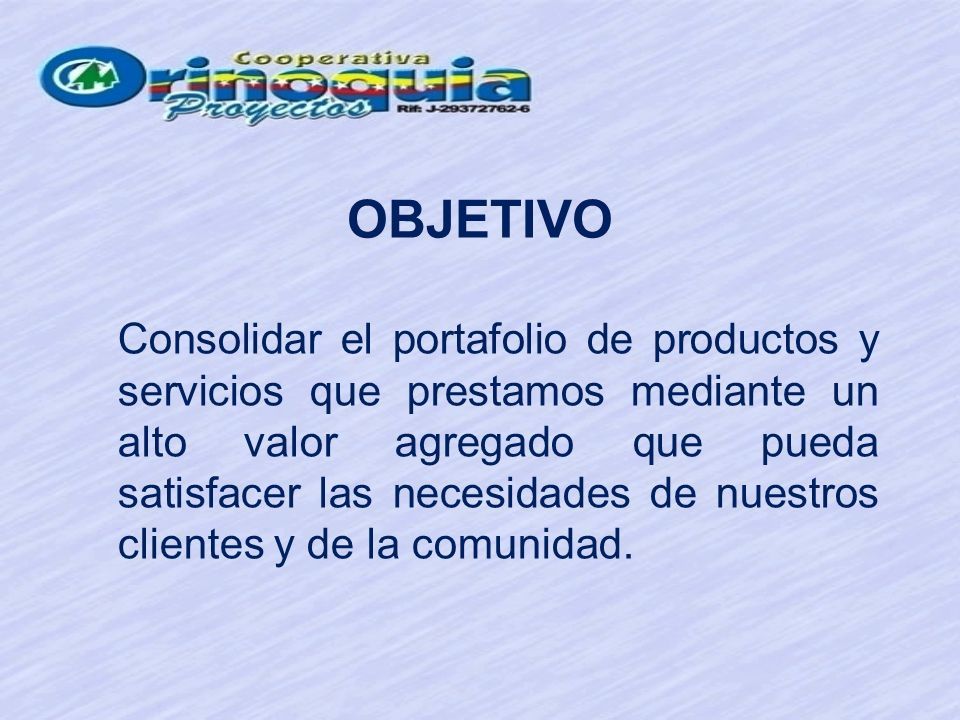 Cooperativa
Orinoquia
Proyectos
Rif: J-29372762-6

OBJETIVO

Consolidar el portafolio de productos y servicios que prestamos mediante un alto valor agregado que pueda satisfacer las necesidades de nuestros clientes y de la comunidad.